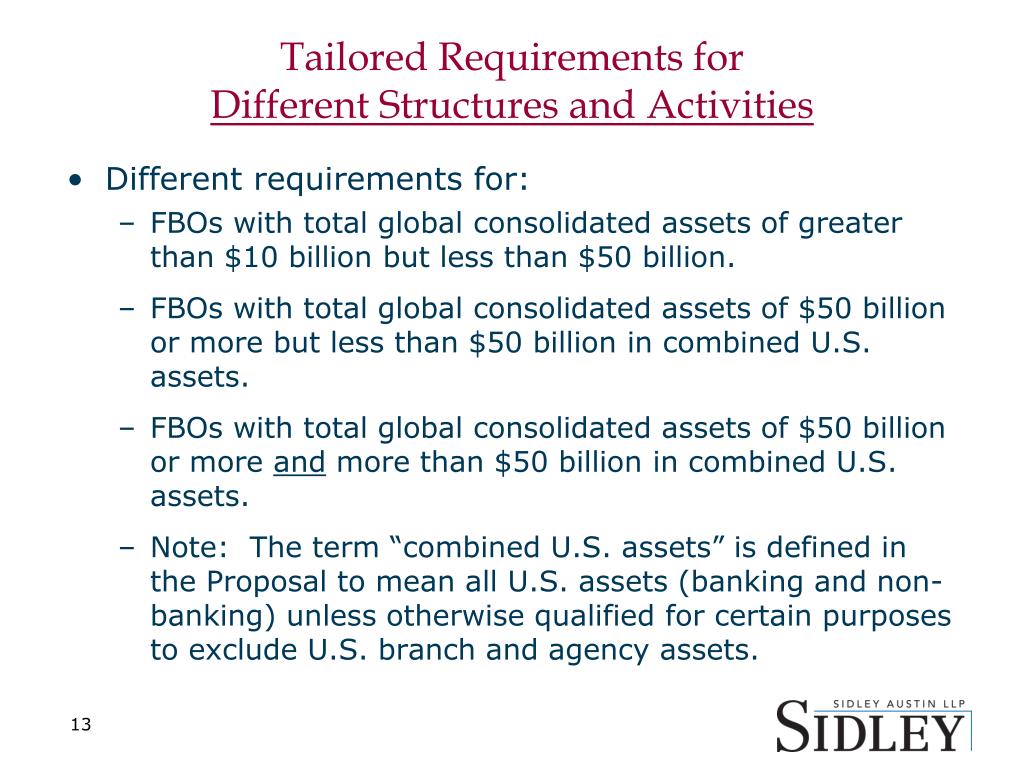 Tailored Requirements for
Different Structures and Activities

• Different requirements for:
– FBOs with total global consolidated assets of greater than \$10 billion but less than \$50 billion.
– FBOs with total global consolidated assets of \$50 billion or more but less than \$50 billion in combined U.S. assets.
– FBOs with total global consolidated assets of \$50 billion or more and more than \$50 billion in combined U.S. assets.
– Note: The term “combined U.S. assets” is defined in the Proposal to mean all U.S. assets (banking and non-banking) unless otherwise qualified for certain purposes to exclude U.S. branch and agency assets.

13

SIDLEY AUSTIN LLP
SIDLEY